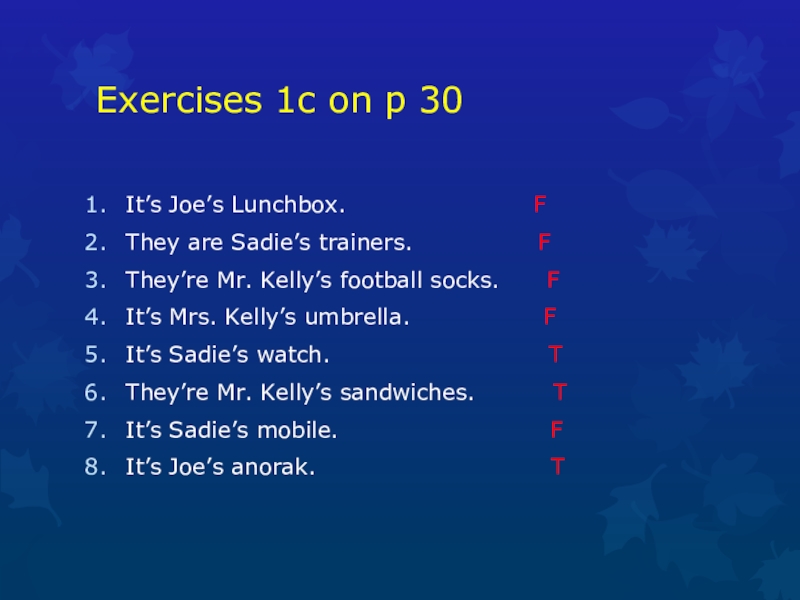 Exercises 1c on p 30

1. It’s Joe’s Lunchbox. F
2. They are Sadie’s trainers. F
3. They’re Mr. Kelly’s football socks. F
4. It’s Mrs. Kelly’s umbrella. F
5. It’s Sadie’s watch. T
6. They’re Mr. Kelly’s sandwiches. T
7. It’s Sadie’s mobile. F
8. It’s Joe’s anorak. T